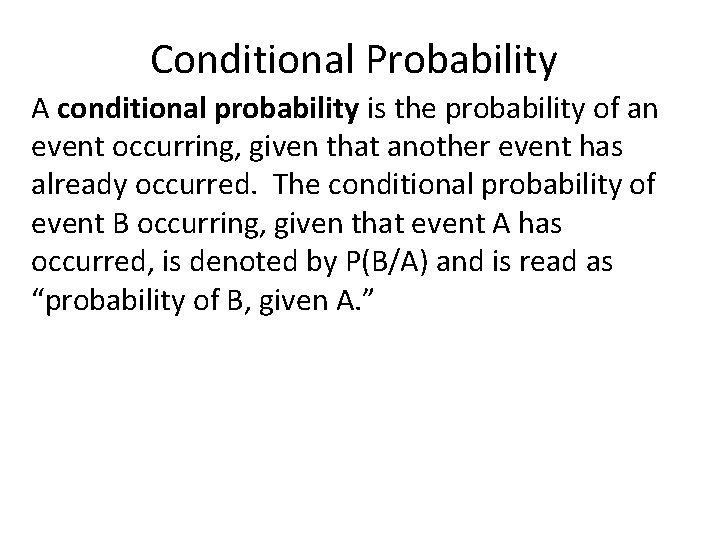 Conditional Probability

A conditional probability is the probability of an event occurring, given that another event has already occurred. The conditional probability of event B occurring, given that event A has occurred, is denoted by P(B/A) and is read as “probability of B, given A.”